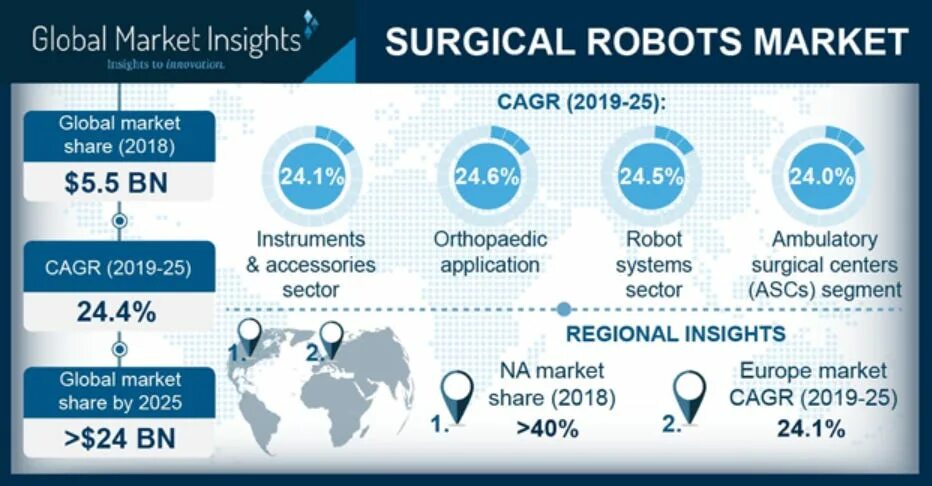 Global Market Insights
Insights to innovation.

SURGICAL ROBOTS MARKET

Global market share (2018)
$5.5 BN

CAGR (2019-25)
24.4%

Global market share by 2025
>$24 BN

CAGR (2019-25):

24.1%
Instruments & accessories sector

24.6%
Orthopaedic application

24.5%
Robot systems sector

24.0%
Ambulatory surgical centers (ASCs) segment

REGIONAL INSIGHTS

1.
2.

1.
NA market share (2018)
>40%

2.
Europe market CAGR (2019-25)
24.1%